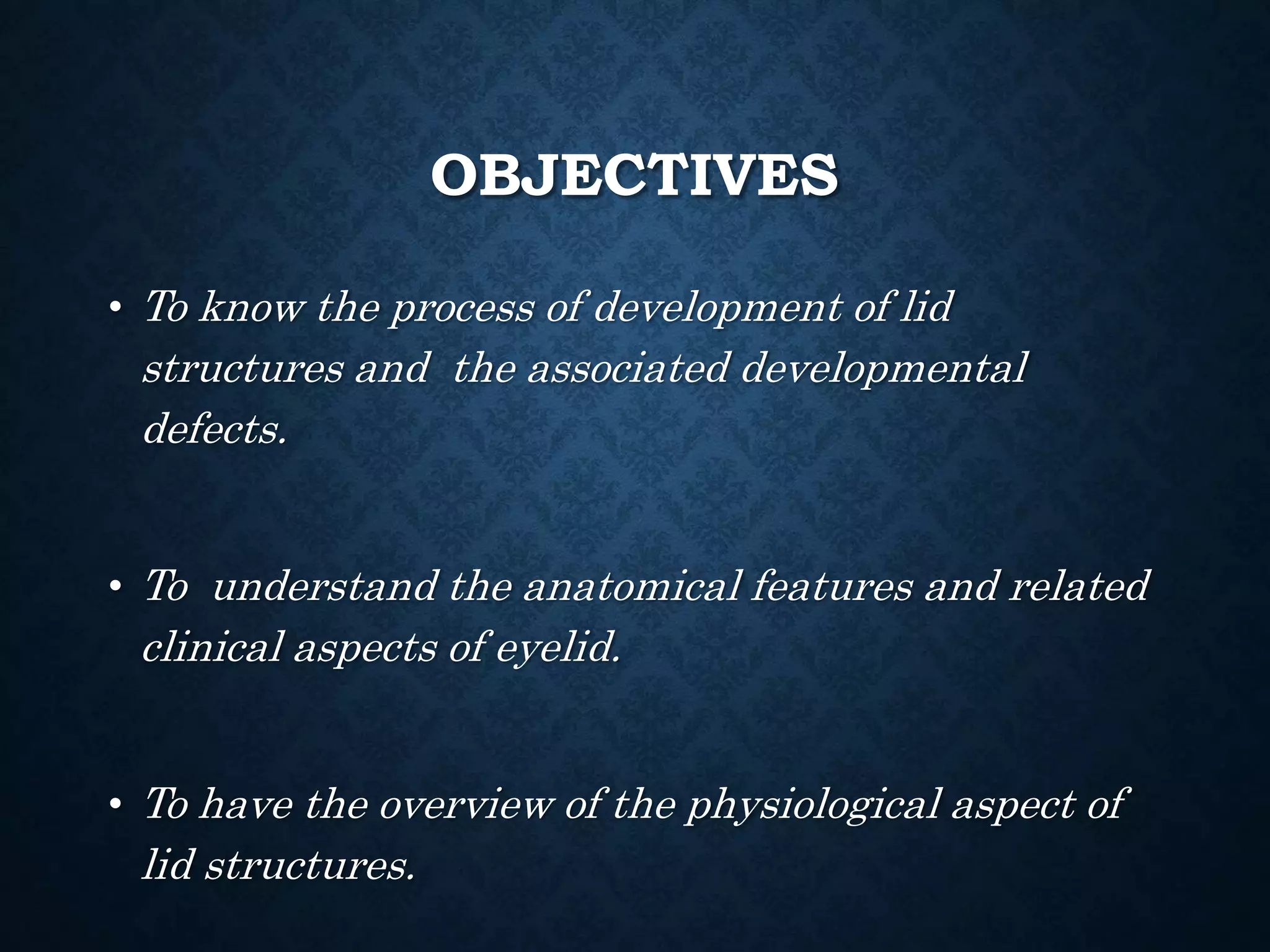 OBJECTIVES

• To know the process of development of lid structures and the associated developmental defects.

• To understand the anatomical features and related clinical aspects of eyelid.

• To have the overview of the physiological aspect of lid structures.